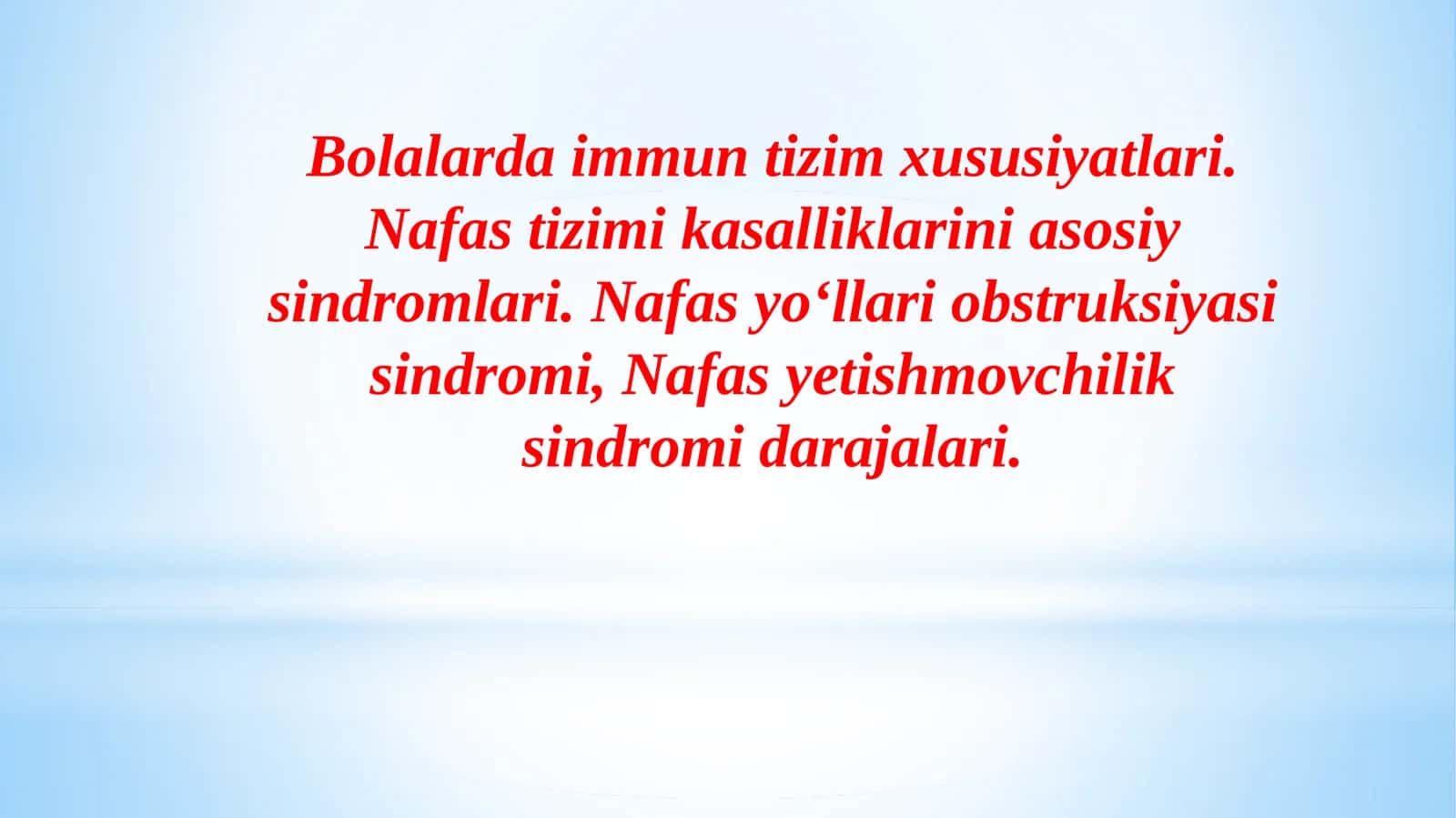 Bolalarda immun tizim xususiyatlari. Nafas tizimi kasalliklarini asosiy sindromlari. Nafas yo'llari obstruksiyasi sindromi, Nafas yetishmovchilik sindromi darajalari.